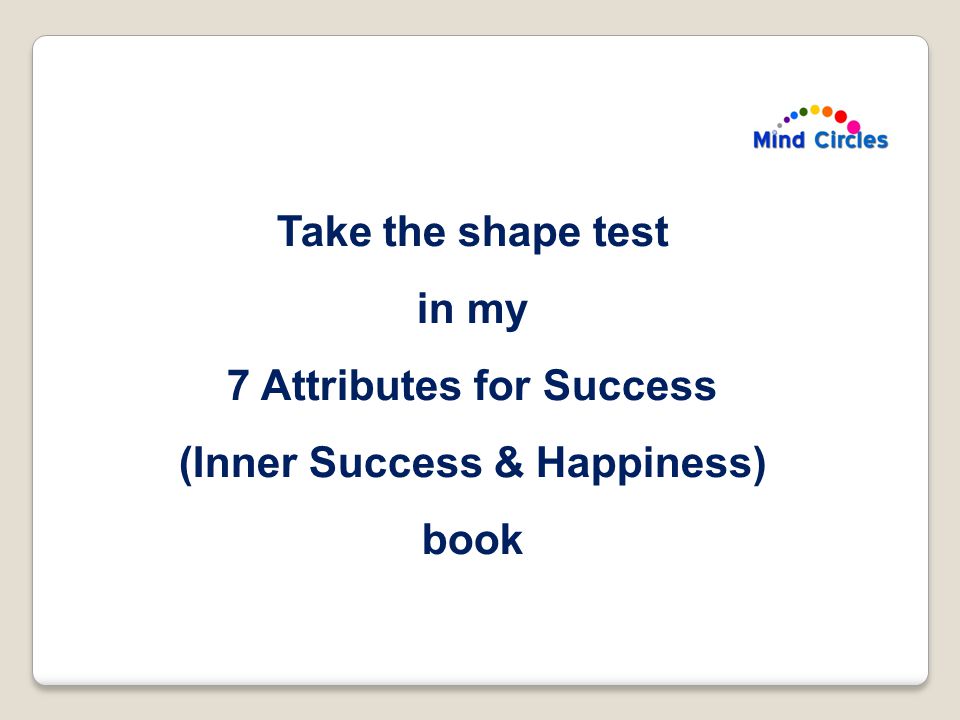 Mind Circles

Take the shape test

in my

7 Attributes for Success

(Inner Success & Happiness)

book